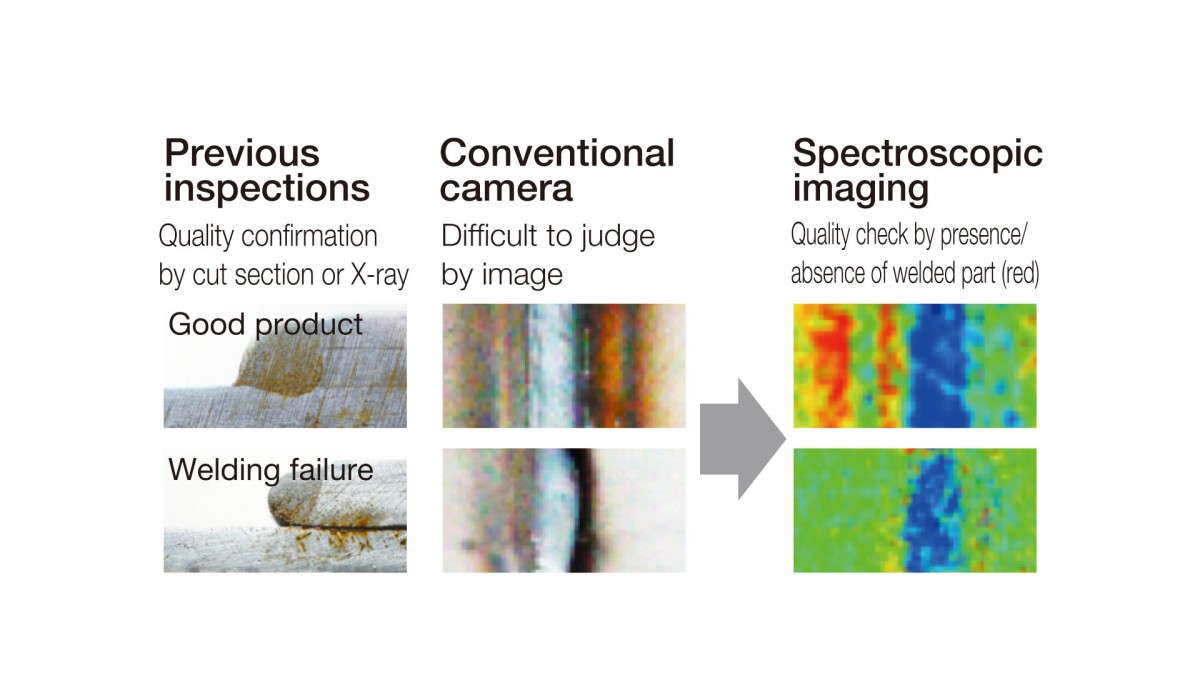 Previous inspections
Quality confirmation by cut section or X-ray

Good product

Welding failure

Conventional camera
Difficult to judge by image

Spectroscopic imaging
Quality check by presence/ absence of welded part (red)